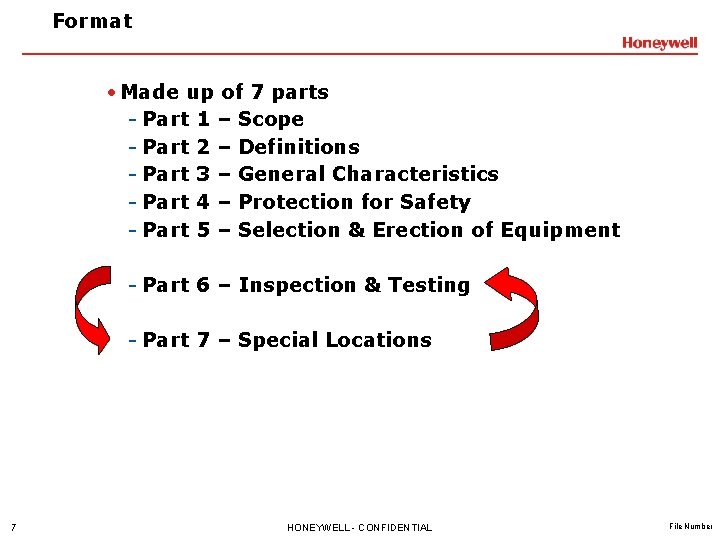 Format

Honeywell

• Made up of 7 parts
- Part 1 – Scope
- Part 2 – Definitions
- Part 3 – General Characteristics
- Part 4 – Protection for Safety
- Part 5 – Selection & Erection of Equipment

- Part 6 – Inspection & Testing

- Part 7 – Special Locations

7

HONEYWELL - CONFIDENTIAL

File Number